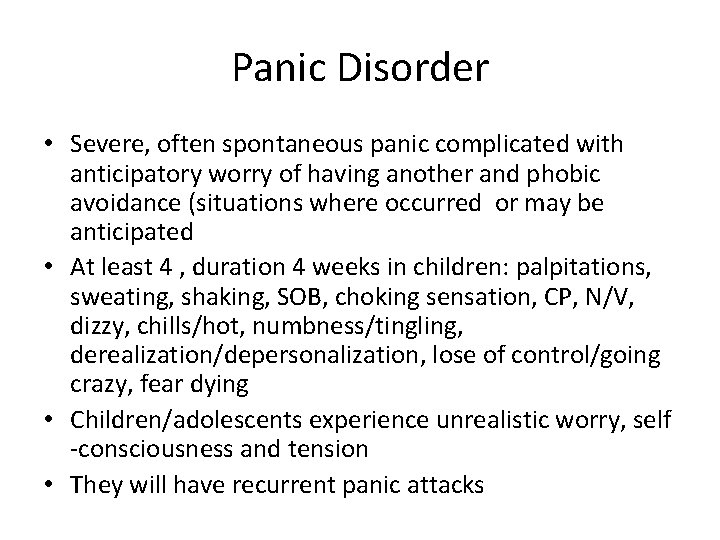 Panic Disorder

• Severe, often spontaneous panic complicated with anticipatory worry of having another and phobic avoidance (situations where occurred or may be anticipated
• At least 4 , duration 4 weeks in children: palpitations, sweating, shaking, SOB, choking sensation, CP, N/V, dizzy, chills/hot, numbness/tingling, derealization/depersonalization, lose of control/going crazy, fear dying
• Children/adolescents experience unrealistic worry, self -consciousness and tension
• They will have recurrent panic attacks